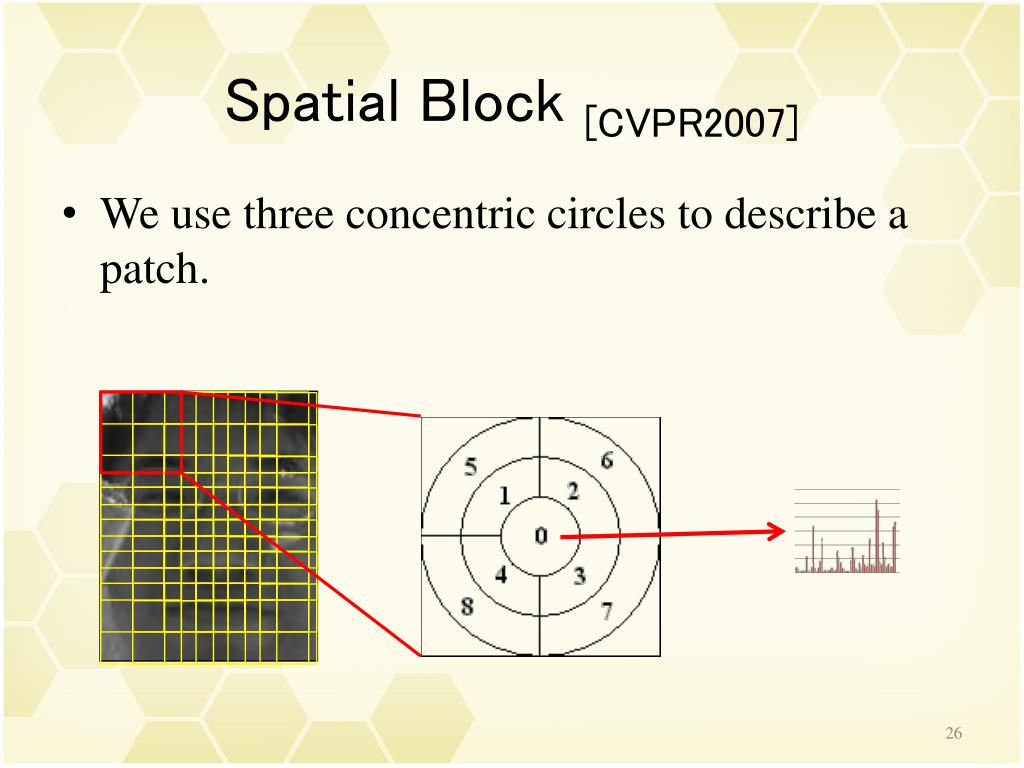 Spatial Block [CVPR2007]

• We use three concentric circles to describe a patch.

5
6
1
2
0
4
3
8
7

26